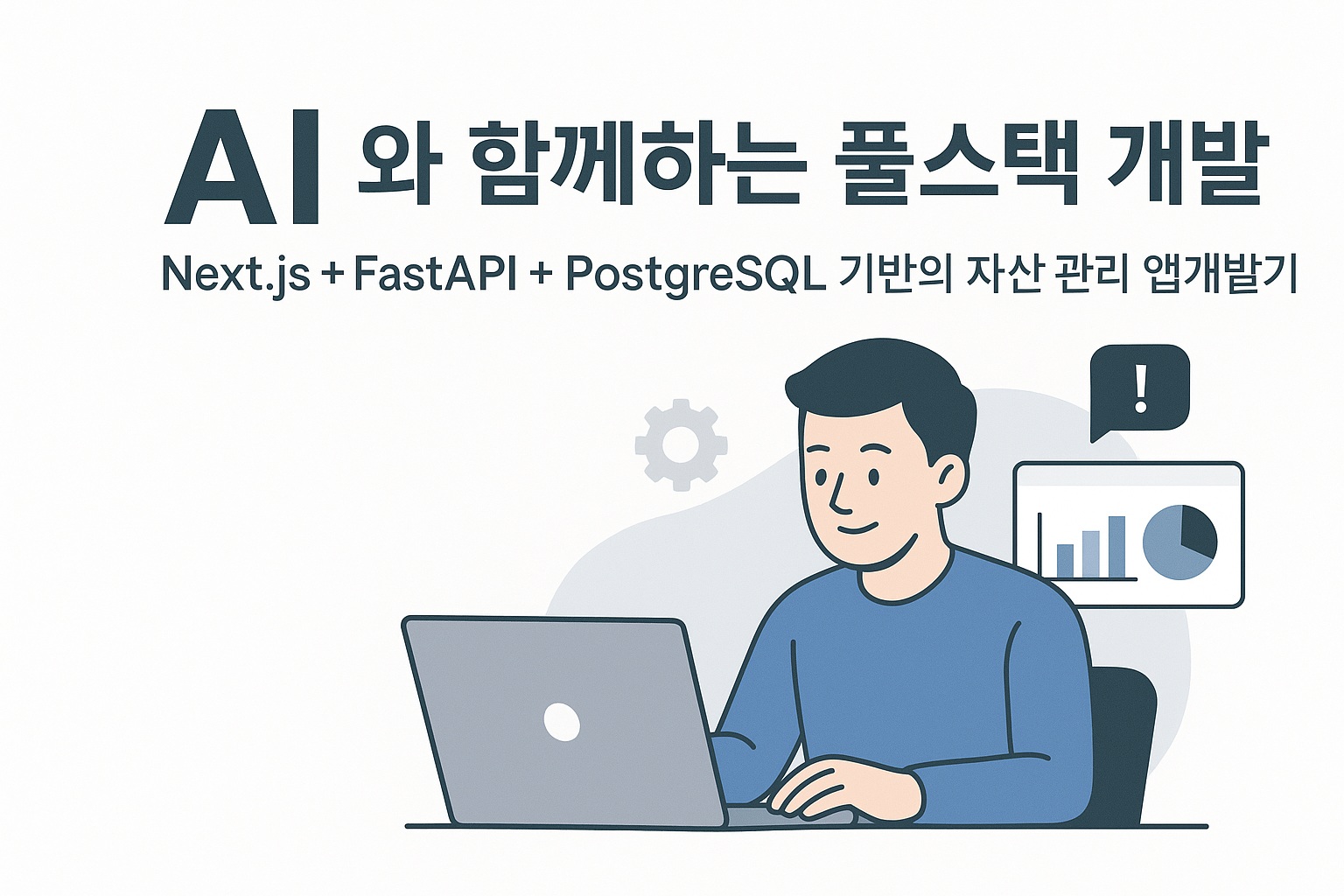 AI 와 함께하는 풀스택 개발

Next.js + FastAPI + PostgreSQL 기반의 자산 관리 앱개발기

!